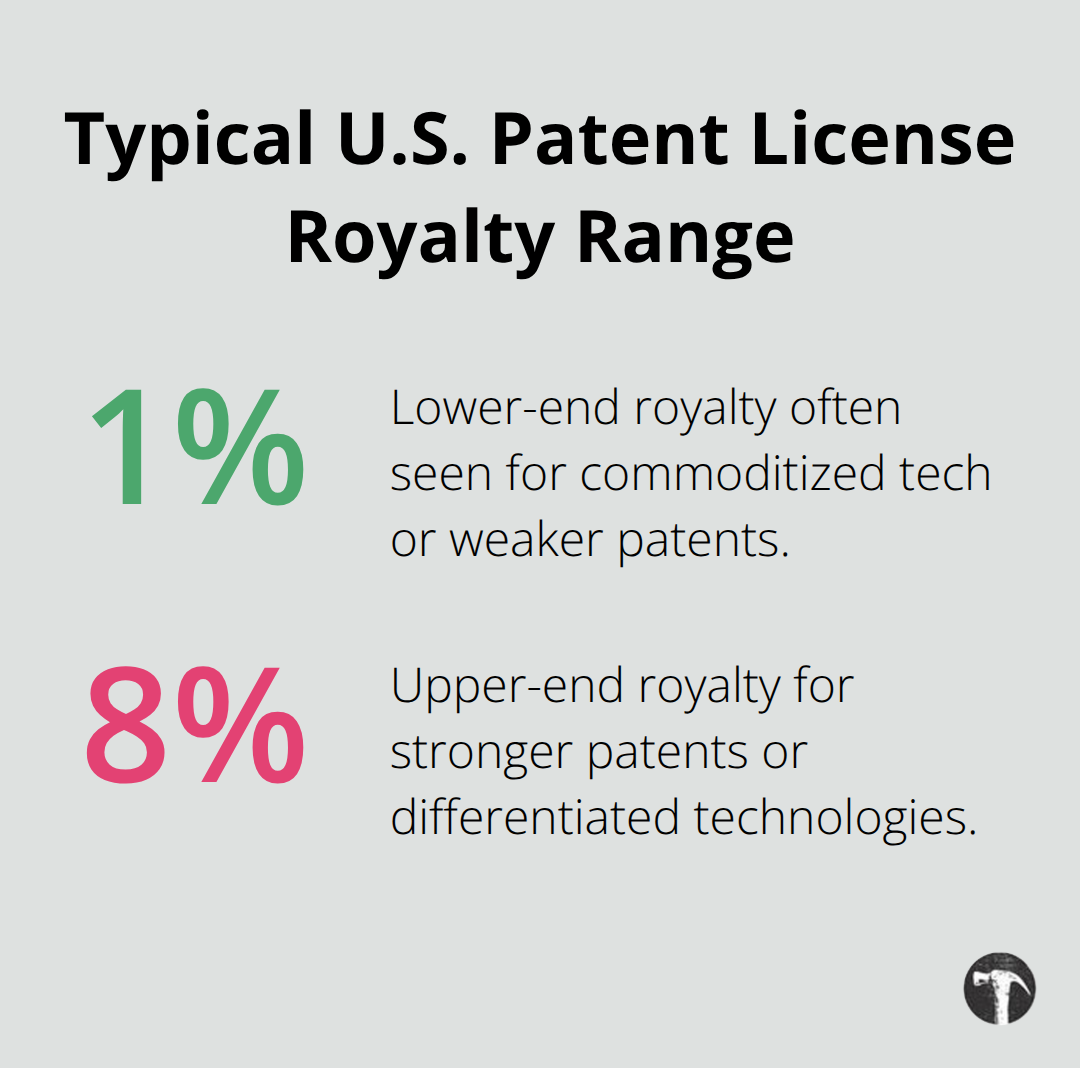 Typical U.S. Patent License Royalty Range

1%

Lower-end royalty often seen for commoditized tech or weaker patents.

8%

Upper-end royalty for stronger patents or differentiated technologies.